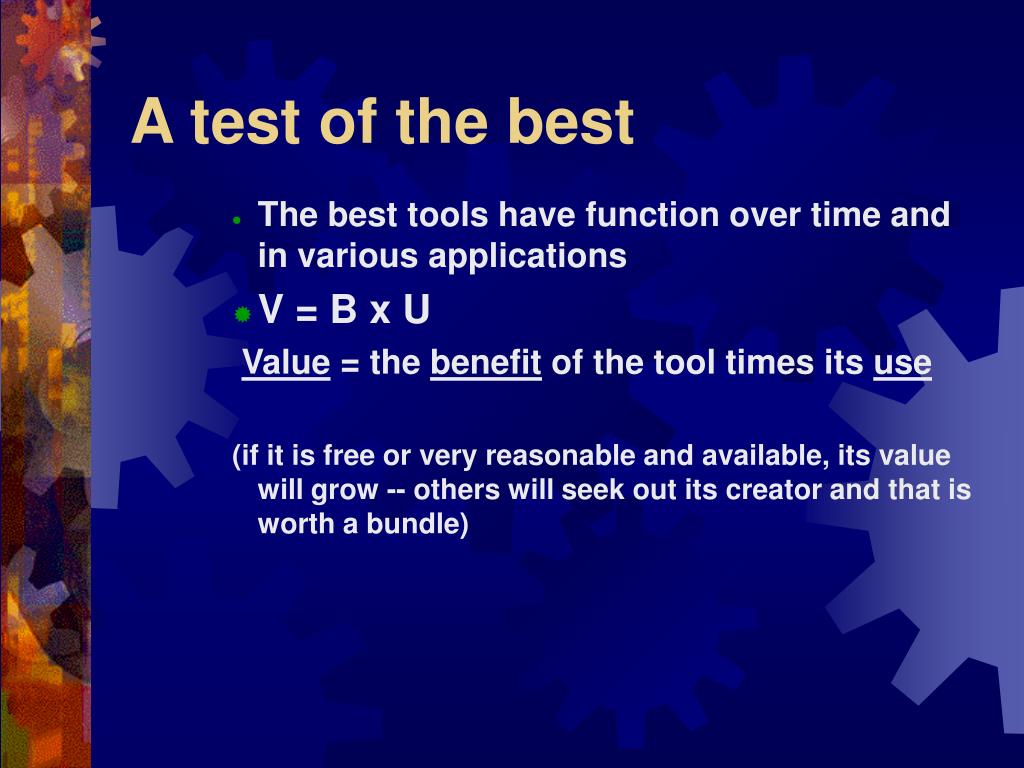 A test of the best

The best tools have function over time and in various applications

V = B x U

Value = the benefit of the tool times its use

(if it is free or very reasonable and available, its value will grow -- others will seek out its creator and that is worth a bundle)